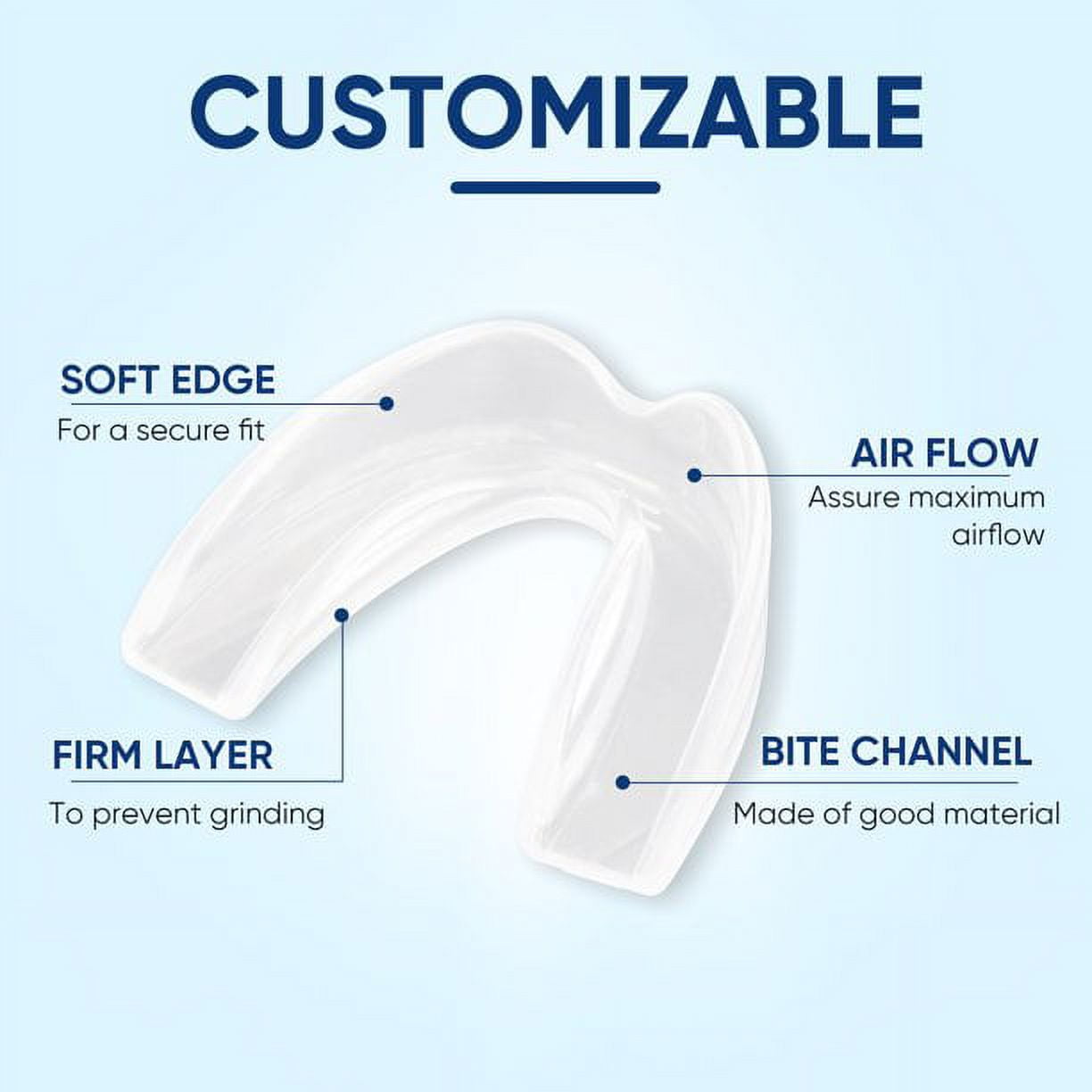 CUSTOMIZABLE

SOFT EDGE
For a secure fit

AIR FLOW
Assure maximum airflow

FIRM LAYER
To prevent grinding

BITE CHANNEL
Made of good material